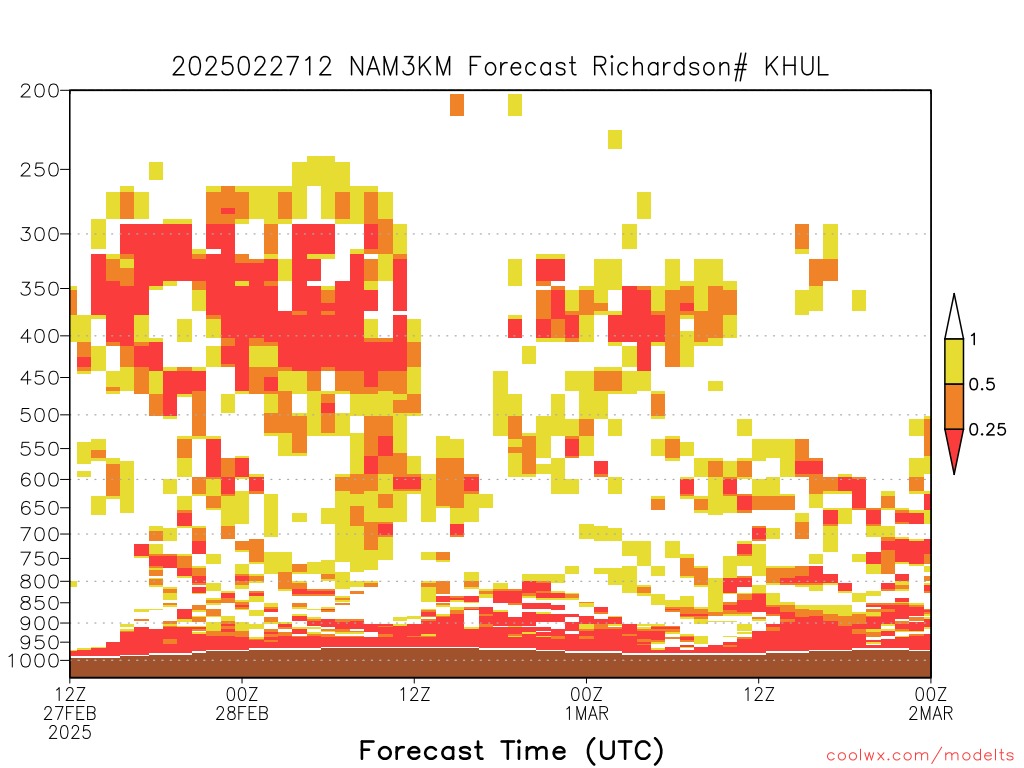 2025022712 NAM3KM Forecast Richardson# KHUL

200
250
300
350
400
450
500
550
600
650
700
750
800
850
900
950
1000

1
0.5
0.25

12Z
27FEB
2025

00Z
28FEB

12Z

00Z
1MAR

12Z

00Z
2MAR

Forecast Time (UTC)

coolwx.com/modelts